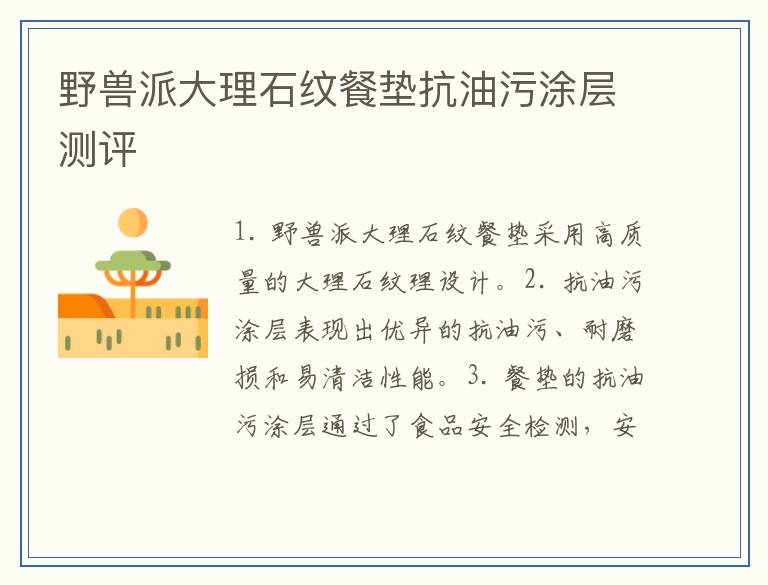 野兽派大理石纹餐垫抗油污涂层测评

1. 野兽派大理石纹餐垫采用高质量的大理石纹理设计。2. 抗油污涂层表现出优异的抗油污、耐磨损和易清洁性能。3. 餐垫的抗油污涂层通过了食品安全检测，安